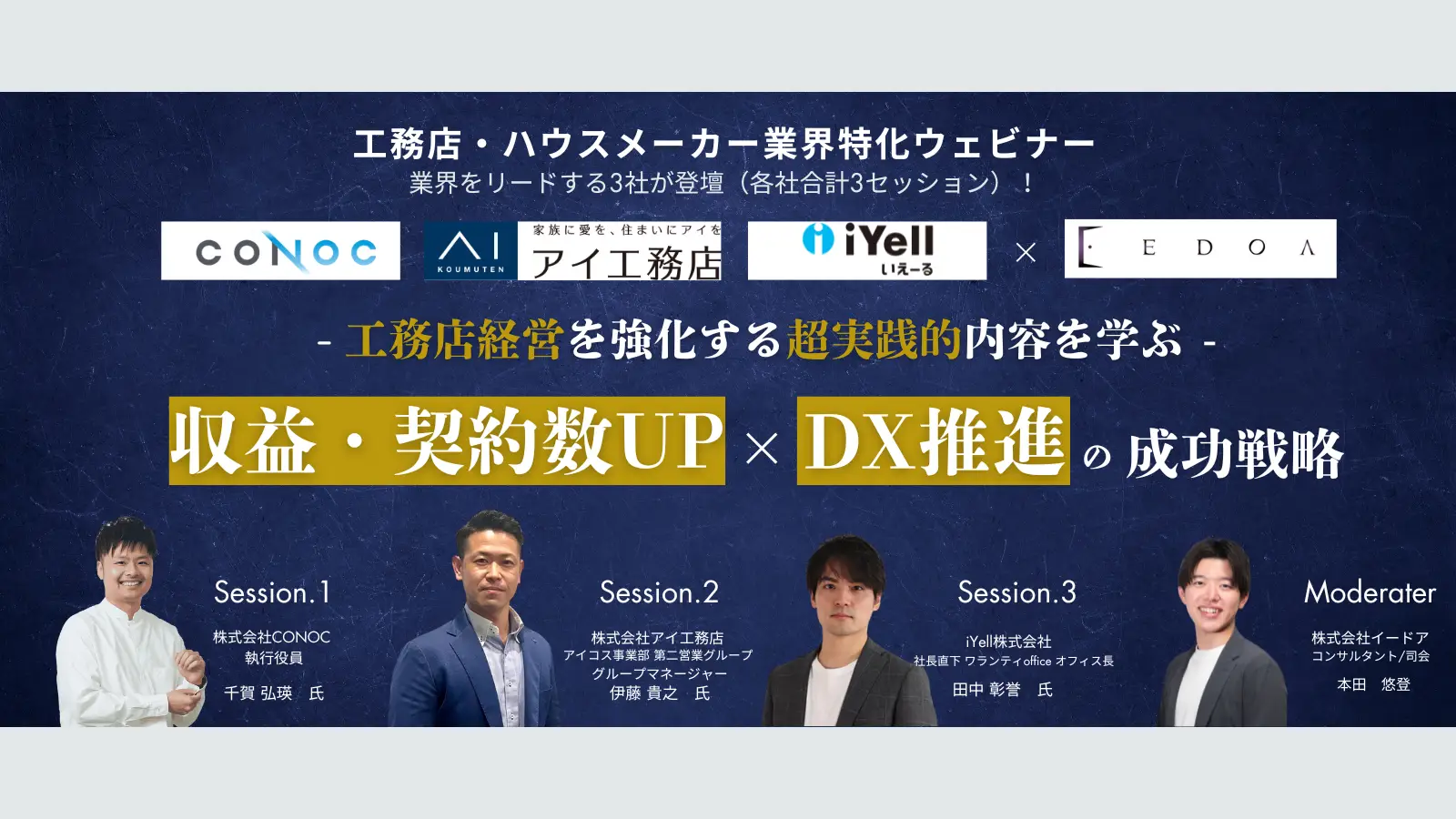 工務店・ハウスメーカー業界特化ウェビナー
業界をリードする3社が登壇（各社合計3セッション）！

CONOC

AI KOUMUTEN 家族に愛を、住まいにアイを アイ工務店

iYell いえーる

×

E D O A

- 工務店経営を強化する超実践的内容を学ぶ -

収益・契約数UP × DX推進 の 成功戦略

Session.1
株式会社CONOC
執行役員
千賀 弘瑛　氏

Session.2
株式会社アイ工務店
アイコス事業部 第二営業グループ
グループマネージャー
伊藤 貴之　氏

Session.3
iYell株式会社
社長直下 ワランティoffice オフィス長
田中 彰誉　氏

Moderater
株式会社イードア
コンサルタント/司会
本田　悠登